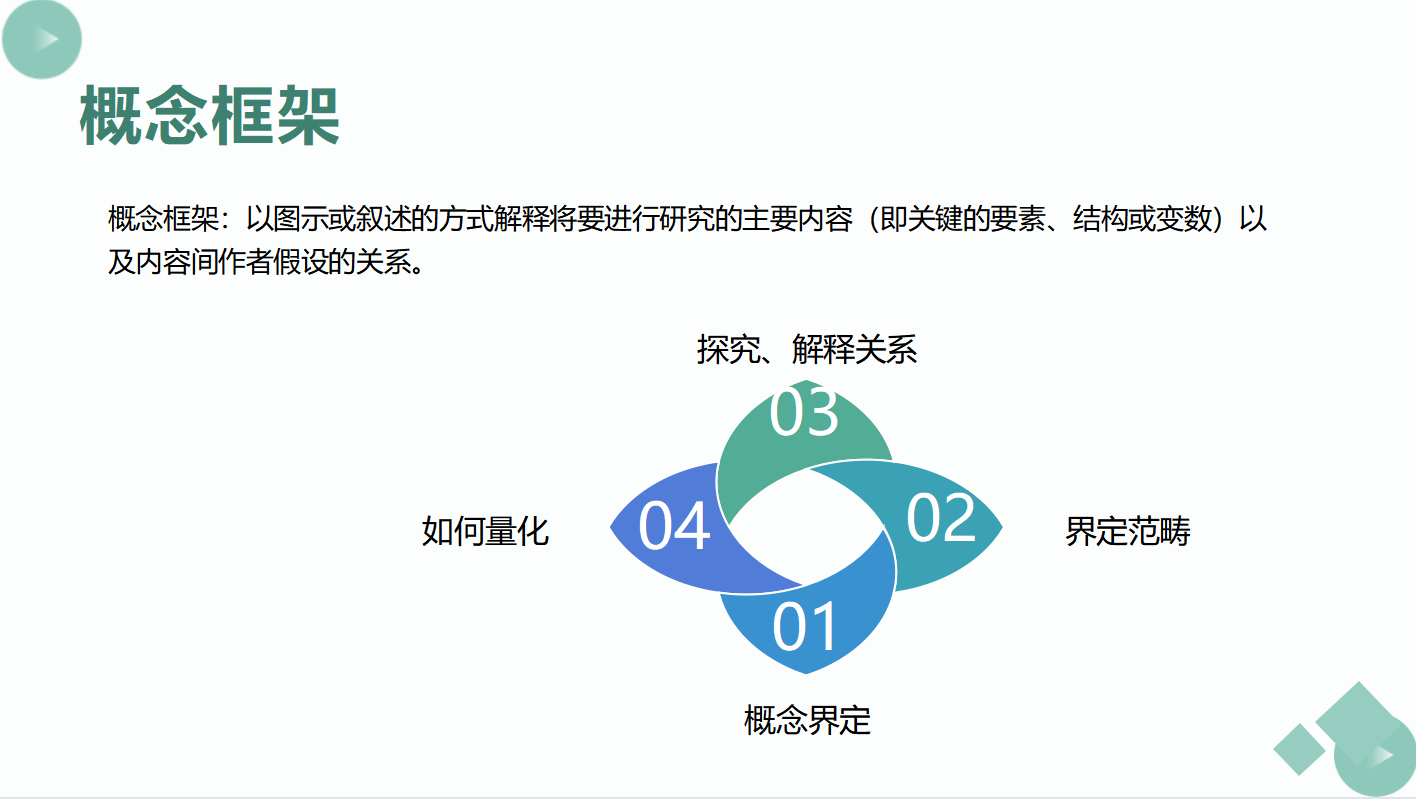 概念框架

概念框架：以图示或叙述的方式解释将要进行研究的主要内容（即关键的要素、结构或变数）以及内容间作者假设的关系。

探究、解释关系

03

如何量化

04

02

界定范畴

01

概念界定